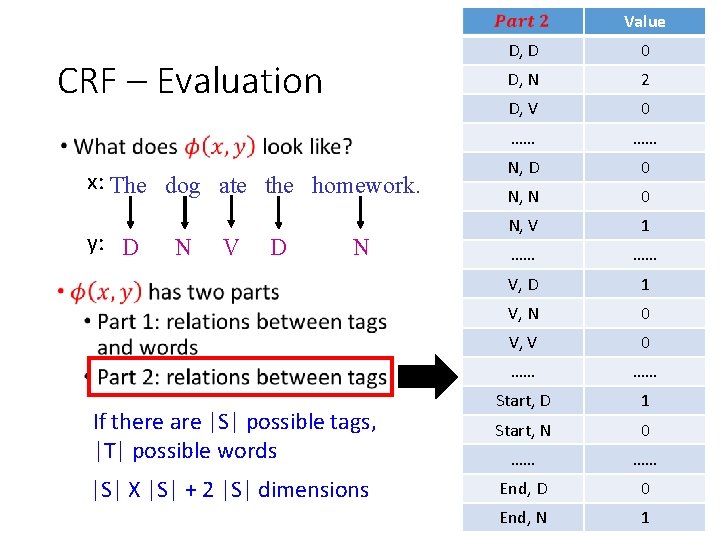 CRF – Evaluation

• What does $\phi(x, y)$ look like?

x: The dog ate the homework.

y: D N V D N

• $\phi(x, y)$ has two parts
  • Part 1: relations between tags and words
  • Part 2: relations between tags

If there are |S| possible tags, |T| possible words

|S| X |S| + 2 |S| dimensions

| Part 2 | Value |
|---|---|
| D, D | 0 |
| D, N | 2 |
| D, V | 0 |
| …… | …… |
| N, D | 0 |
| N, N | 0 |
| N, V | 1 |
| …… | …… |
| V, D | 1 |
| V, N | 0 |
| V, V | 0 |
| …… | …… |
| Start, D | 1 |
| Start, N | 0 |
| …… | …… |
| End, D | 0 |
| End, N | 1 |